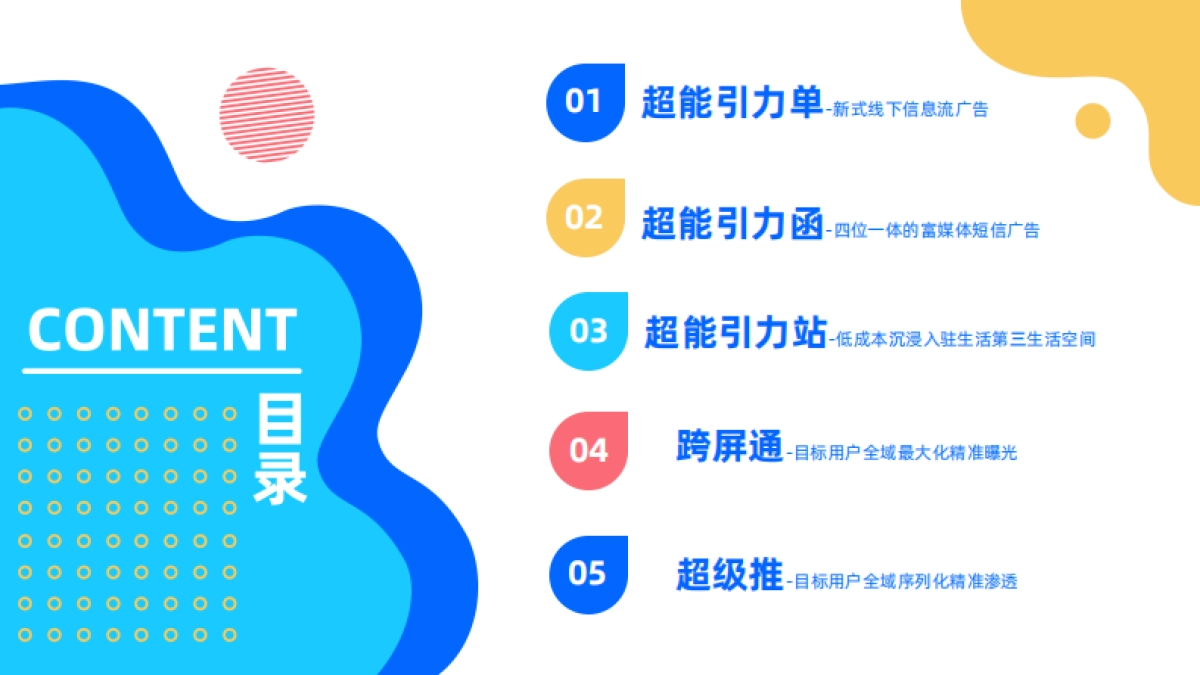 CONTENT

目录

01 超能引力单-新式线下信息流广告

02 超能引力函-四位一体的富媒体短信广告

03 超能引力站-低成本沉浸入驻生活第三生活空间

04 跨屏通-目标用户全域最大化精准曝光

05 超级推-目标用户全域序列化精准渗透